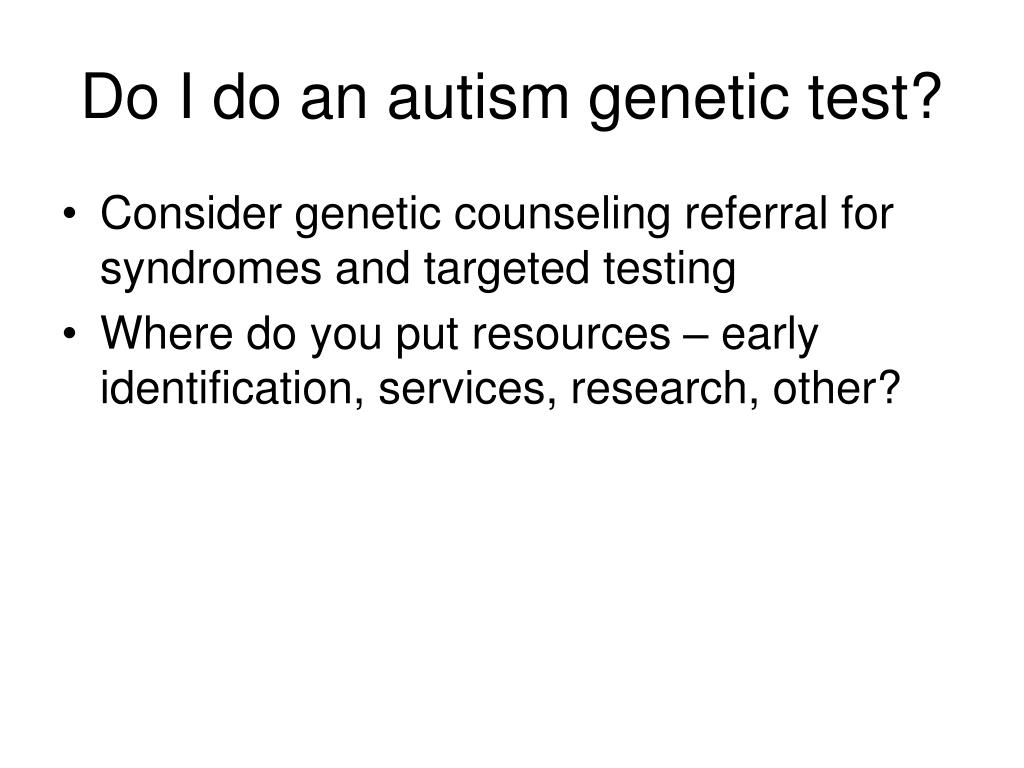 Do I do an autism genetic test?

• Consider genetic counseling referral for syndromes and targeted testing
• Where do you put resources – early identification, services, research, other?